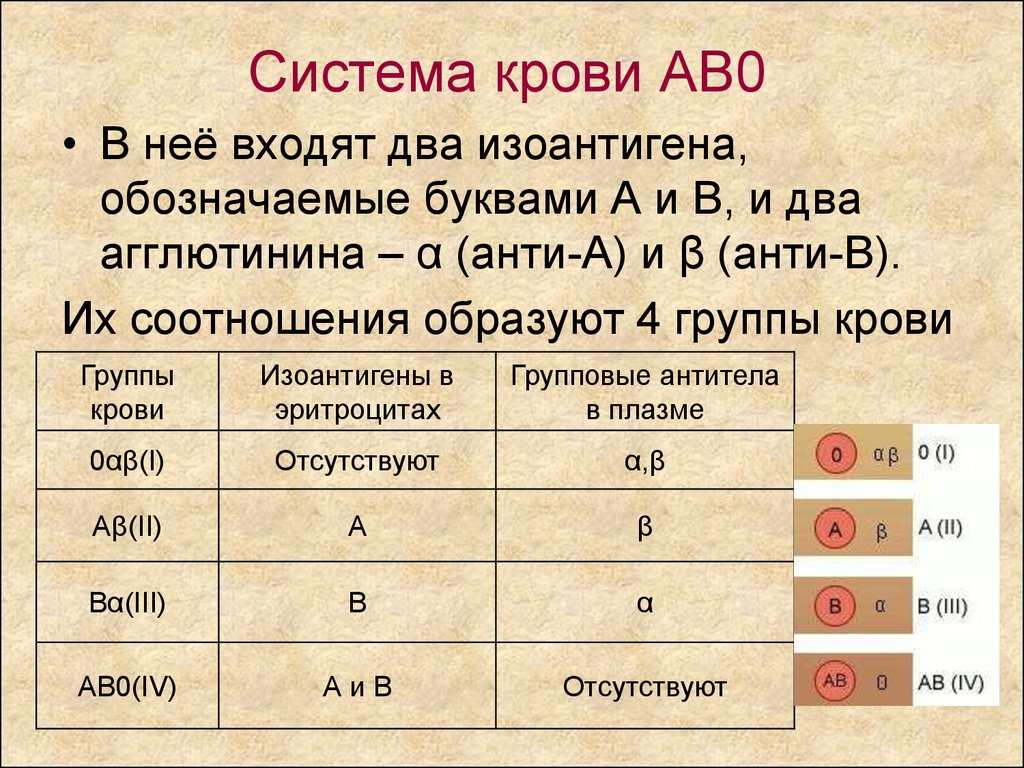 Система крови АВ0

• В неё входят два изоантигена, обозначаемые буквами А и В, и два агглютинина – α (анти-А) и β (анти-В).

Их соотношения образуют 4 группы крови

| Группы крови | Изоантигены в эритроцитах | Групповые антитела в плазме |
|---|---|---|
| 0αβ(I) | Отсутствуют | α,β |
| Аβ(II) | А | β |
| Вα(III) | В | α |
| АВ0(IV) | А и В | Отсутствуют |

0 αβ 0 (I)
A β A (II)
B α B (III)
AB 0 AB (IV)